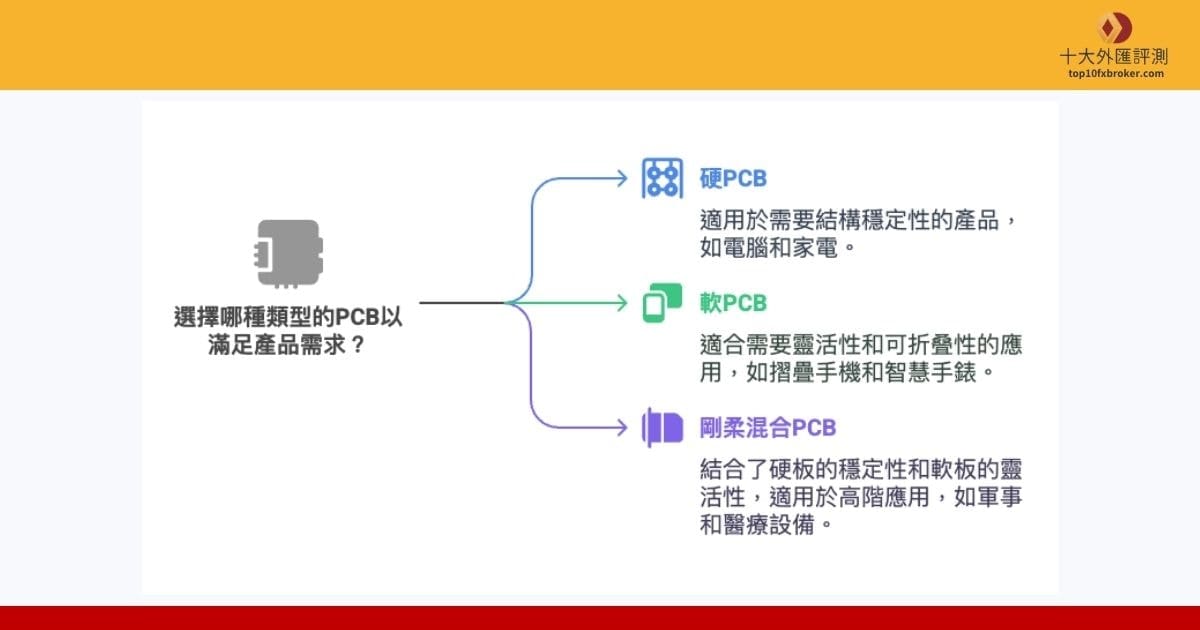 十大外匯評測
top10fxbroker.com

選擇哪種類型的PCB以滿足產品需求？

硬PCB

適用於需要結構穩定性的產品，如電腦和家電。

軟PCB

適合需要靈活性和可折疊性的應用，如摺疊手機和智慧手錶。

剛柔混合PCB

結合了硬板的穩定性和軟板的靈活性，適用於高階應用，如軍事和醫療設備。